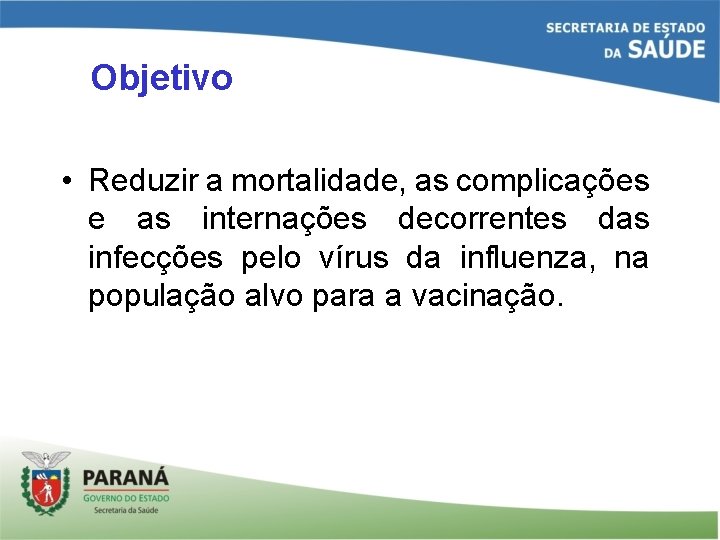 SECRETARIA DE ESTADO
DA SAÚDE

Objetivo

• Reduzir a mortalidade, as complicações e as internações decorrentes das infecções pelo vírus da influenza, na população alvo para a vacinação.

PARANÁ
GOVERNO DO ESTADO
Secretaria da Saúde